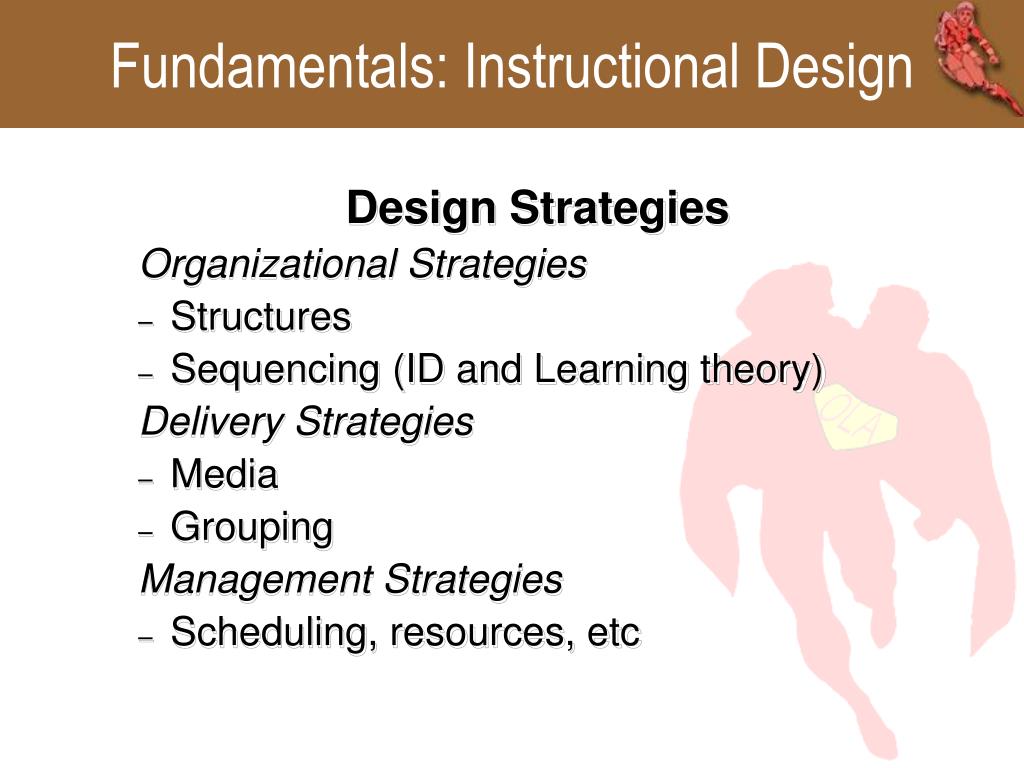 Fundamentals: Instructional Design

Design Strategies

Organizational Strategies

– Structures

– Sequencing (ID and Learning theory)

Delivery Strategies

– Media

– Grouping

Management Strategies

– Scheduling, resources, etc

OLA